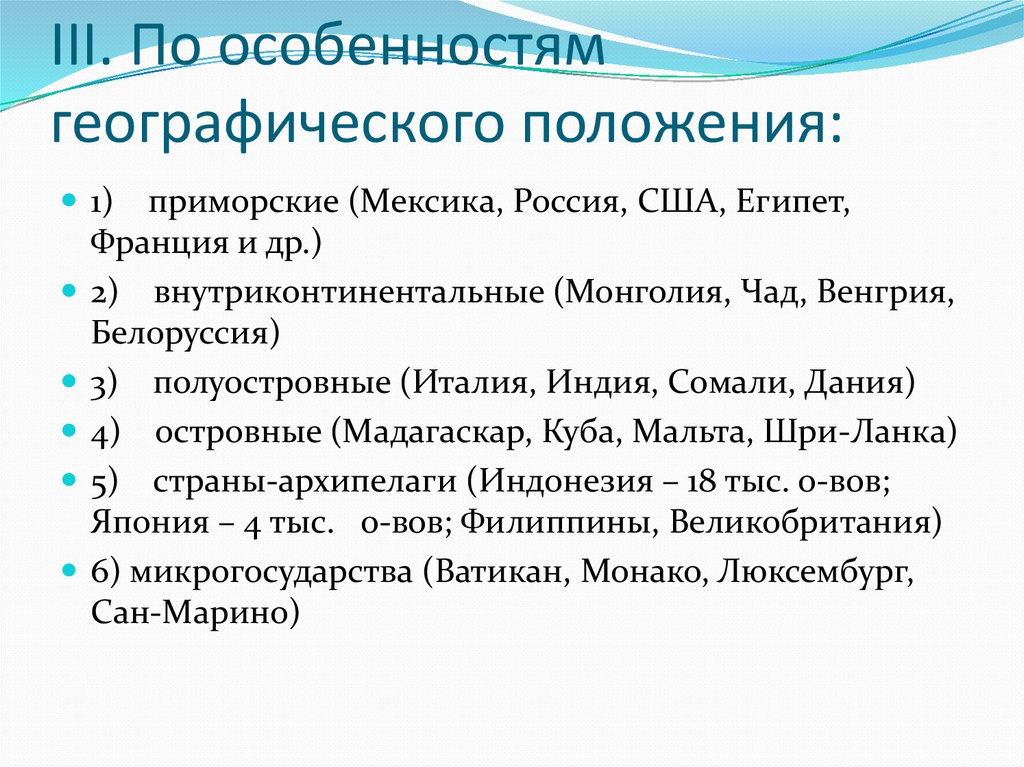 III. По особенностям географического положения:

1) приморские (Мексика, Россия, США, Египет, Франция и др.)

2) внутриконтинентальные (Монголия, Чад, Венгрия, Белоруссия)

3) полуостровные (Италия, Индия, Сомали, Дания)

4) островные (Мадагаскар, Куба, Мальта, Шри-Ланка)

5) страны-архипелаги (Индонезия – 18 тыс. о-вов; Япония – 4 тыс. о-вов; Филиппины, Великобритания)

6) микрогосударства (Ватикан, Монако, Люксембург, Сан-Марино)